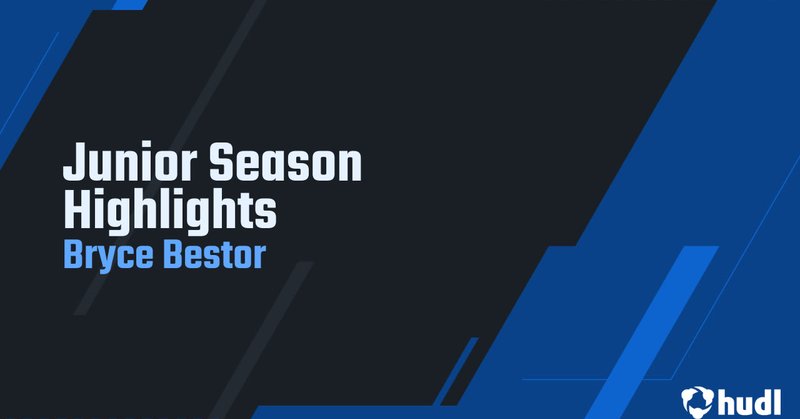 Junior Season Highlights
Bryce Bestor

hudl